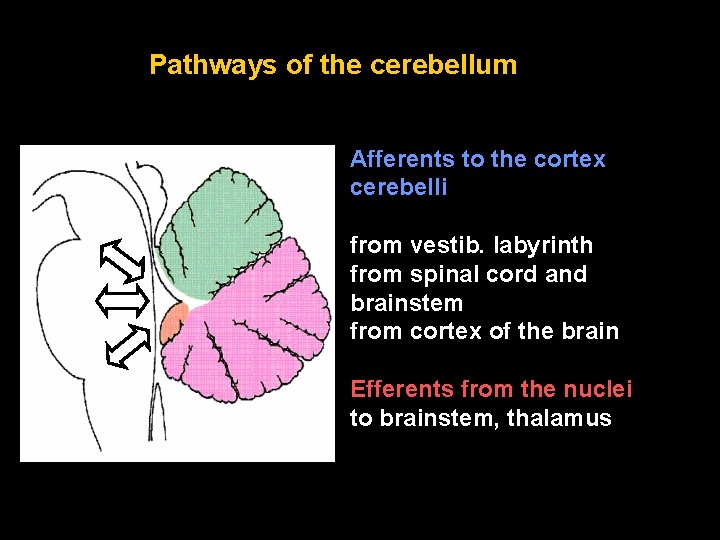 Pathways of the cerebellum

Afferents to the cortex cerebelli

from vestib. labyrinth
from spinal cord and brainstem
from cortex of the brain

Efferents from the nuclei
to brainstem, thalamus